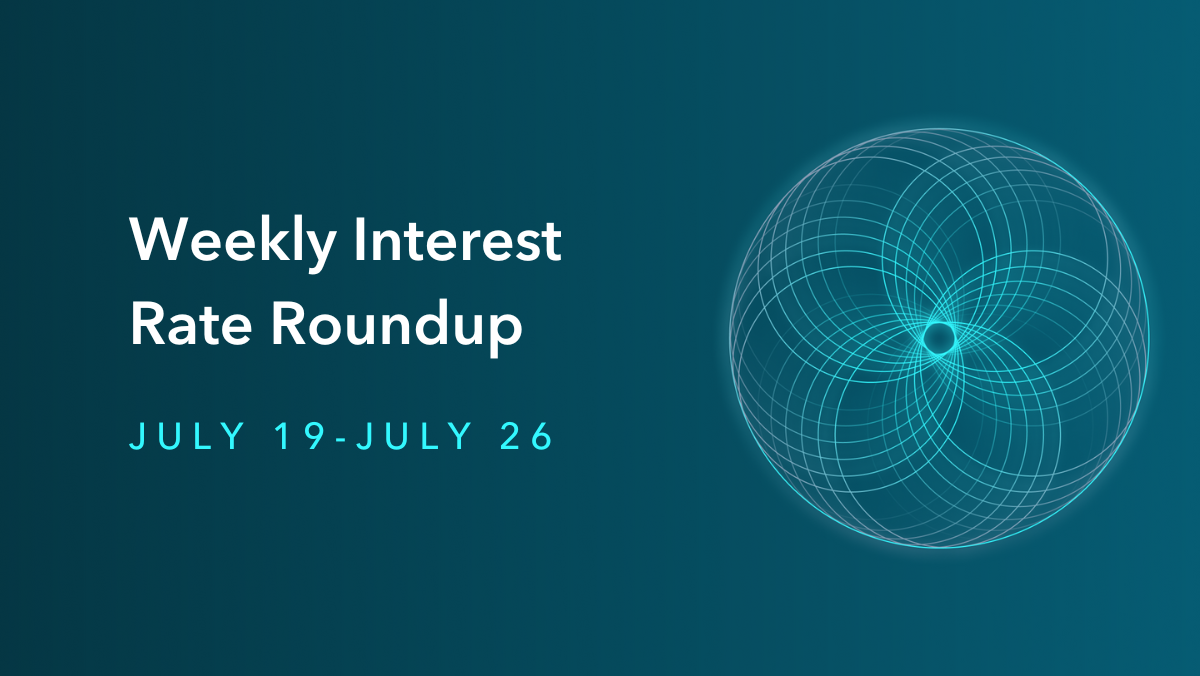 Weekly Interest Rate Roundup

JULY 19-JULY 26